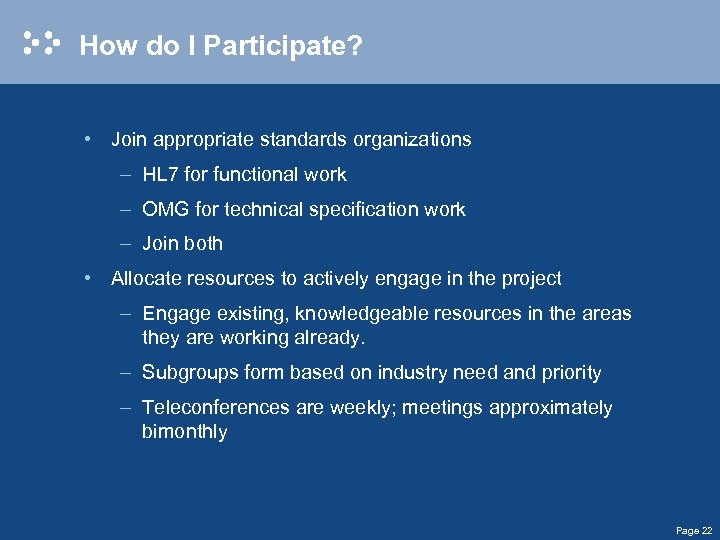 How do I Participate?

• Join appropriate standards organizations
– HL7 for functional work
– OMG for technical specification work
– Join both
• Allocate resources to actively engage in the project
– Engage existing, knowledgeable resources in the areas they are working already.
– Subgroups form based on industry need and priority
– Teleconferences are weekly; meetings approximately bimonthly

Page 22